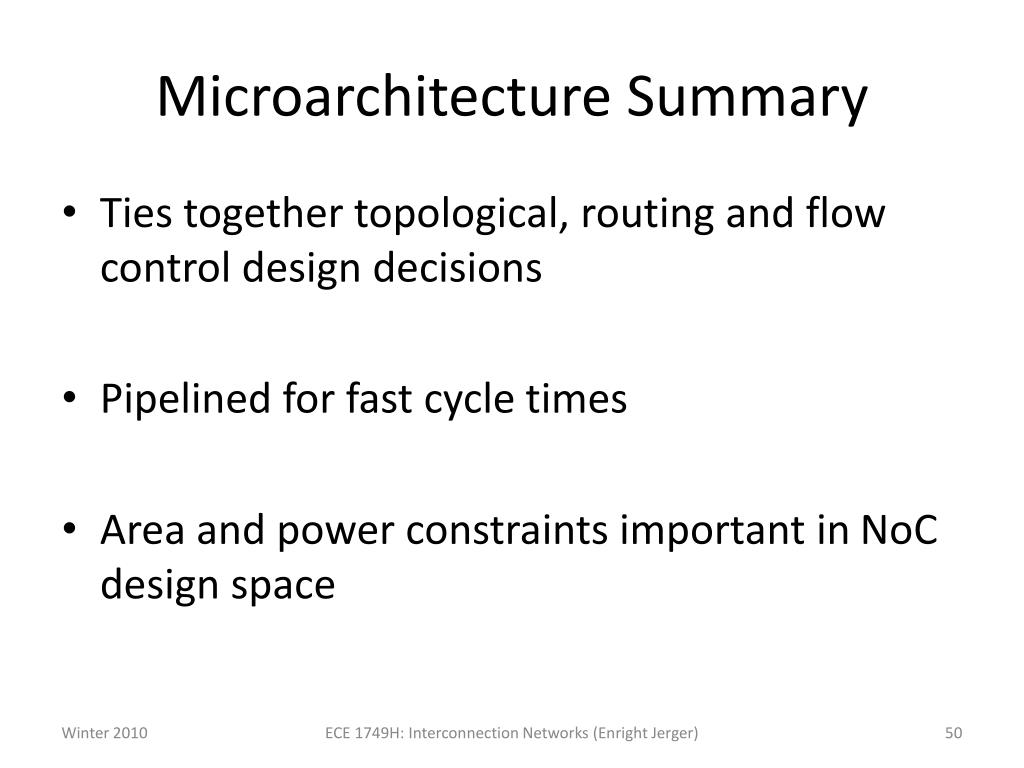 Microarchitecture Summary

• Ties together topological, routing and flow control design decisions

• Pipelined for fast cycle times

• Area and power constraints important in NoC design space

Winter 2010

ECE 1749H: Interconnection Networks (Enright Jerger)

50